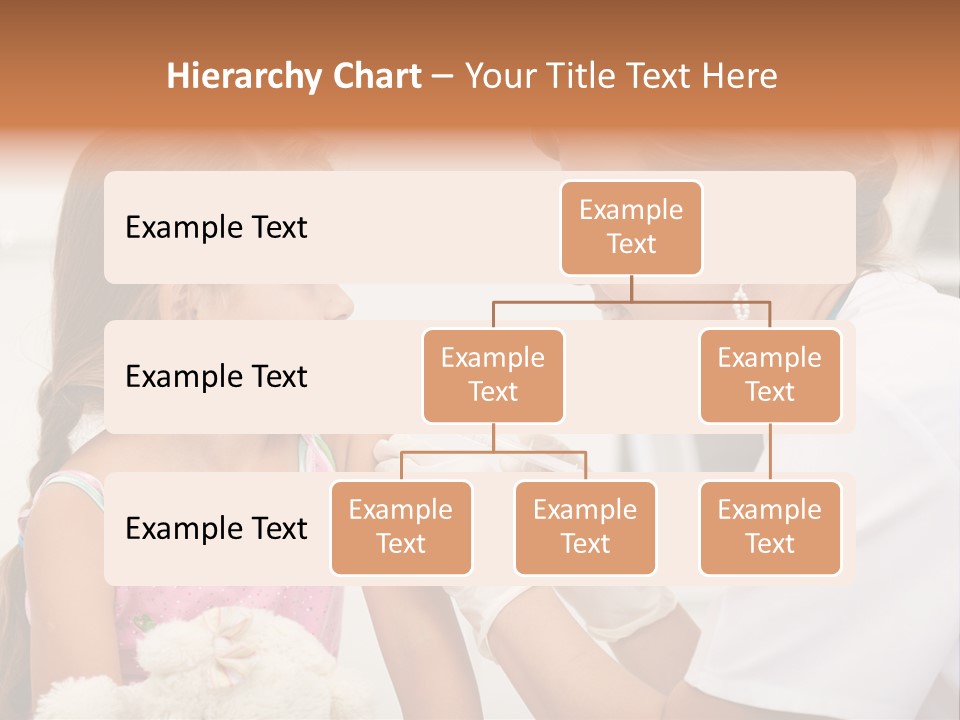 Hierarchy Chart – Your Title Text Here

Example Text

Example Text

Example Text

Example Text

Example Text

Example Text

Example Text

Example Text

Example Text